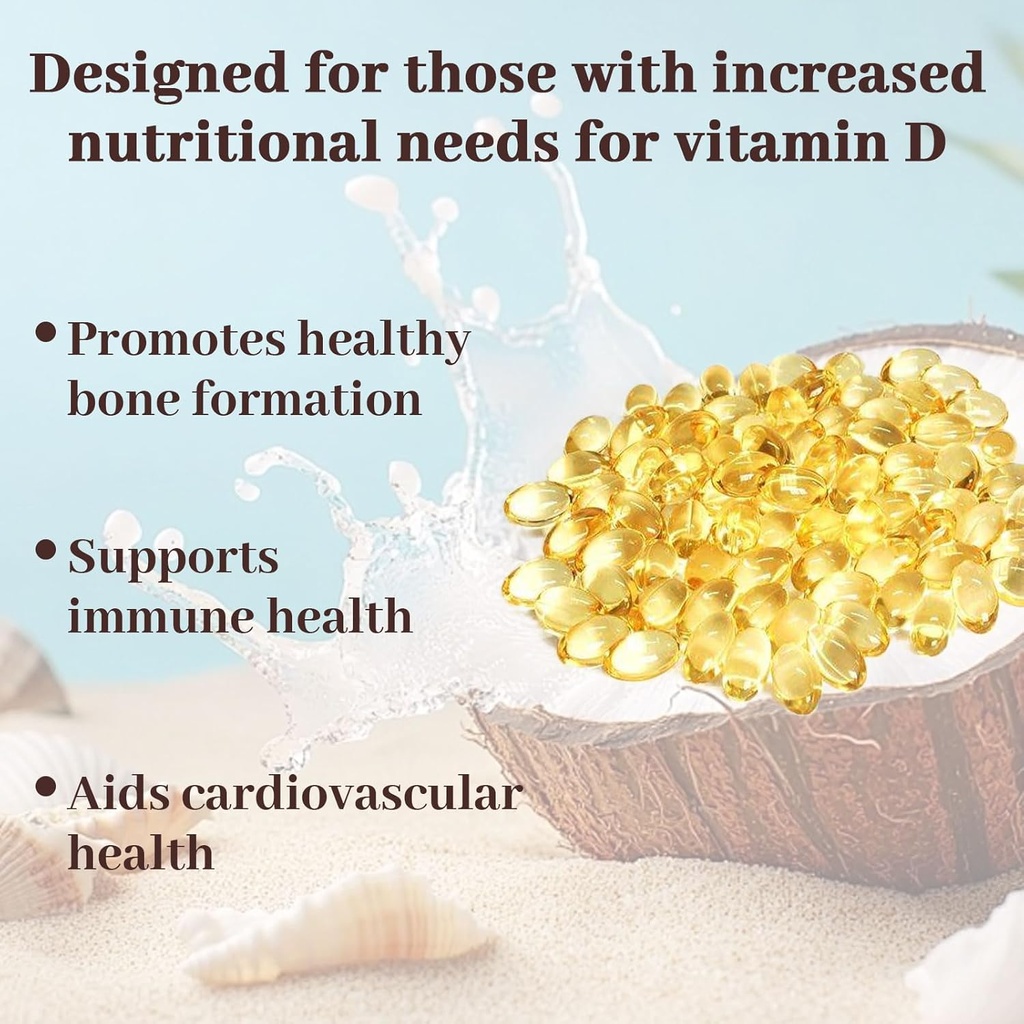 Designed for those with increased nutritional needs for vitamin D

• Promotes healthy bone formation

• Supports immune health

• Aids cardiovascular health